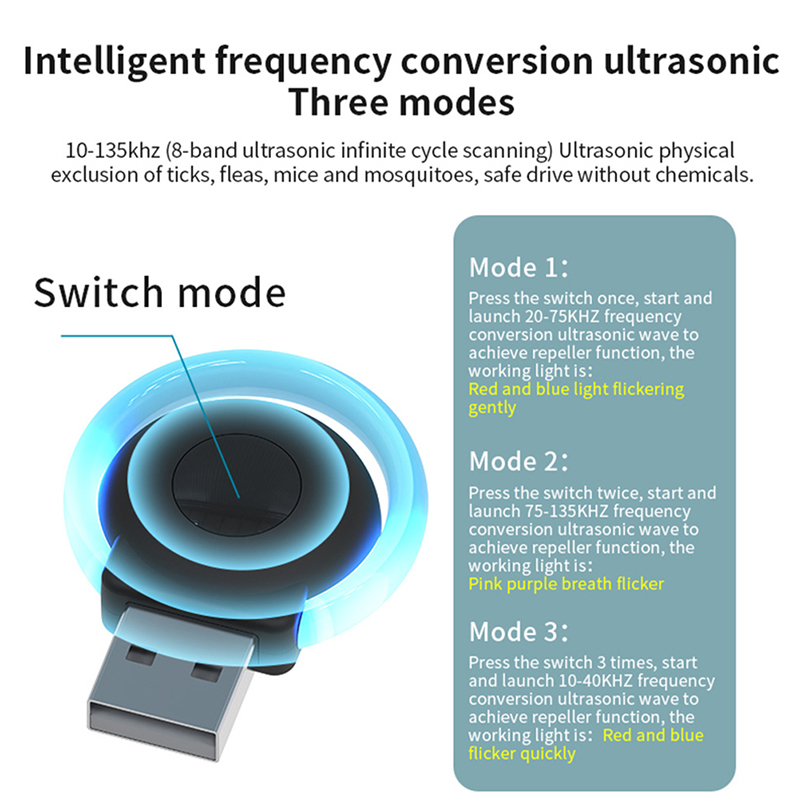 Intelligent frequency conversion ultrasonic
Three modes

10-135khz (8-band ultrasonic infinite cycle scanning) Ultrasonic physical exclusion of ticks, fleas, mice and mosquitoes, safe drive without chemicals.

Switch mode

Mode 1:
Press the switch once, start and launch 20-75KHZ frequency conversion ultrasonic wave to achieve repeller function, the working light is:
Red and blue light flickering gently

Mode 2:
Press the switch twice, start and launch 75-135KHZ frequency conversion ultrasonic wave to achieve repeller function, the working light is:
Pink purple breath flicker

Mode 3:
Press the switch 3 times, start and launch 10-40KHZ frequency conversion ultrasonic wave to achieve repeller function, the working light is: Red and blue flicker quickly